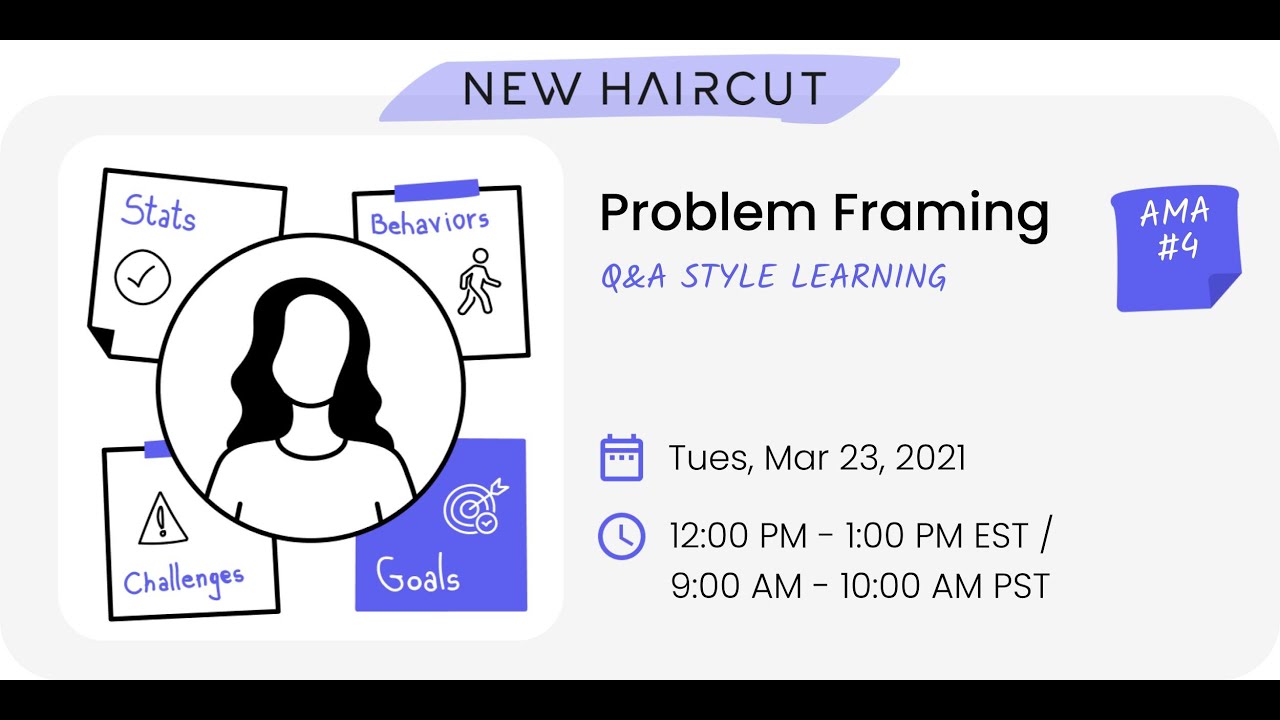 NEW HAIRCUT

Stats

Behaviors

Challenges

Goals

Problem Framing

Q&A STYLE LEARNING

AMA #4

Tues, Mar 23, 2021

12:00 PM - 1:00 PM EST / 9:00 AM - 10:00 AM PST